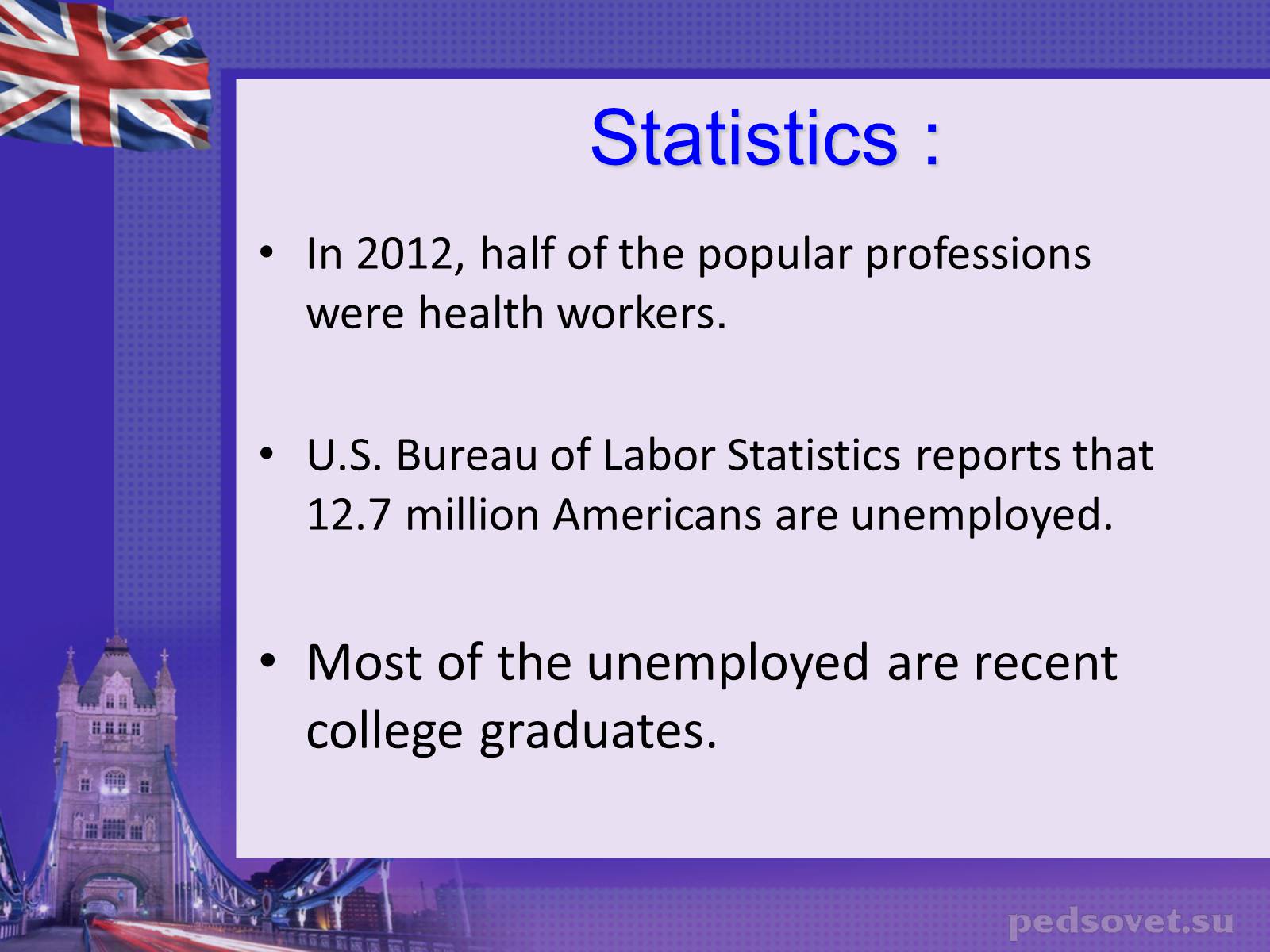 Statistics :

• In 2012, half of the popular professions were health workers.

• U.S. Bureau of Labor Statistics reports that 12.7 million Americans are unemployed.

• Most of the unemployed are recent college graduates.

pedsovet.su